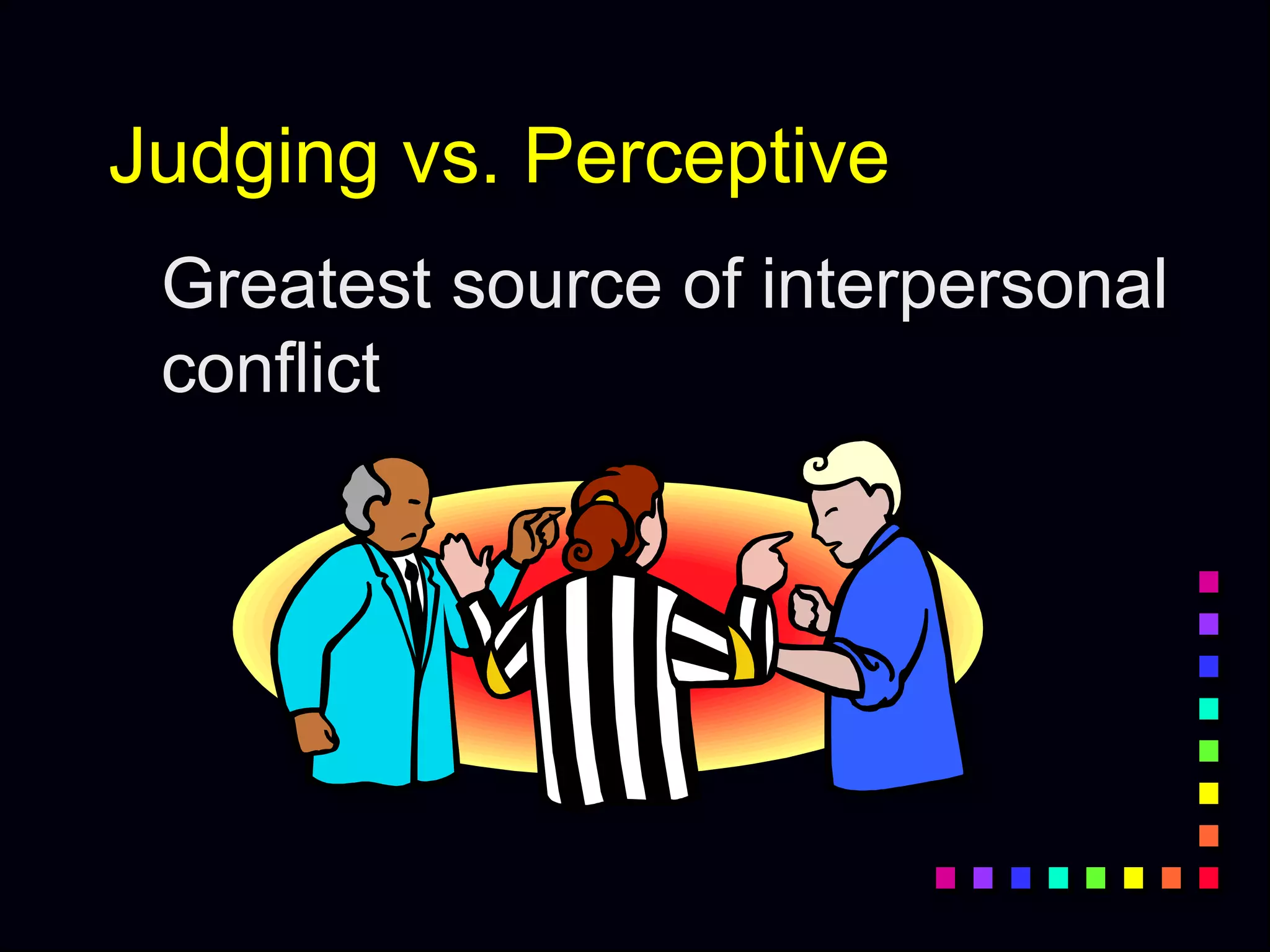 Judging vs. Perceptive

Greatest source of interpersonal conflict